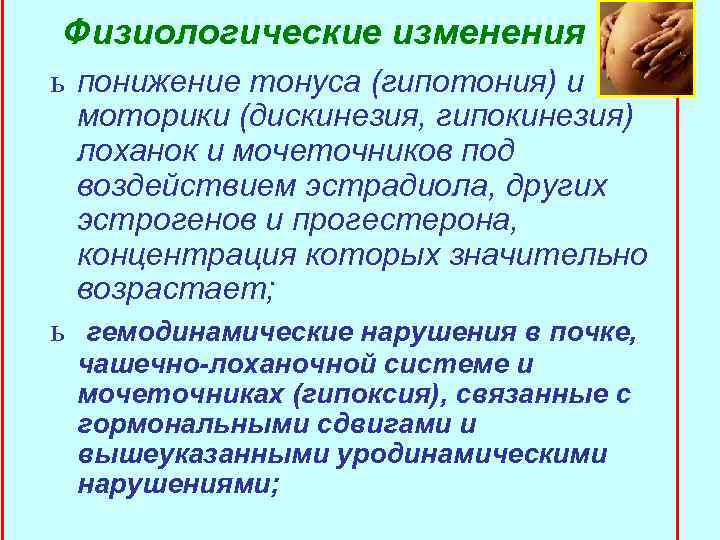 Физиологические изменения

ь понижение тонуса (гипотония) и моторики (дискинезия, гипокинезия) лоханок и мочеточников под воздействием эстрадиола, других эстрогенов и прогестерона, концентрация которых значительно возрастает;

ь гемодинамические нарушения в почке, чашечно-лоханочной системе и мочеточниках (гипоксия), связанные с гормональными сдвигами и вышеуказанными уродинамическими нарушениями;